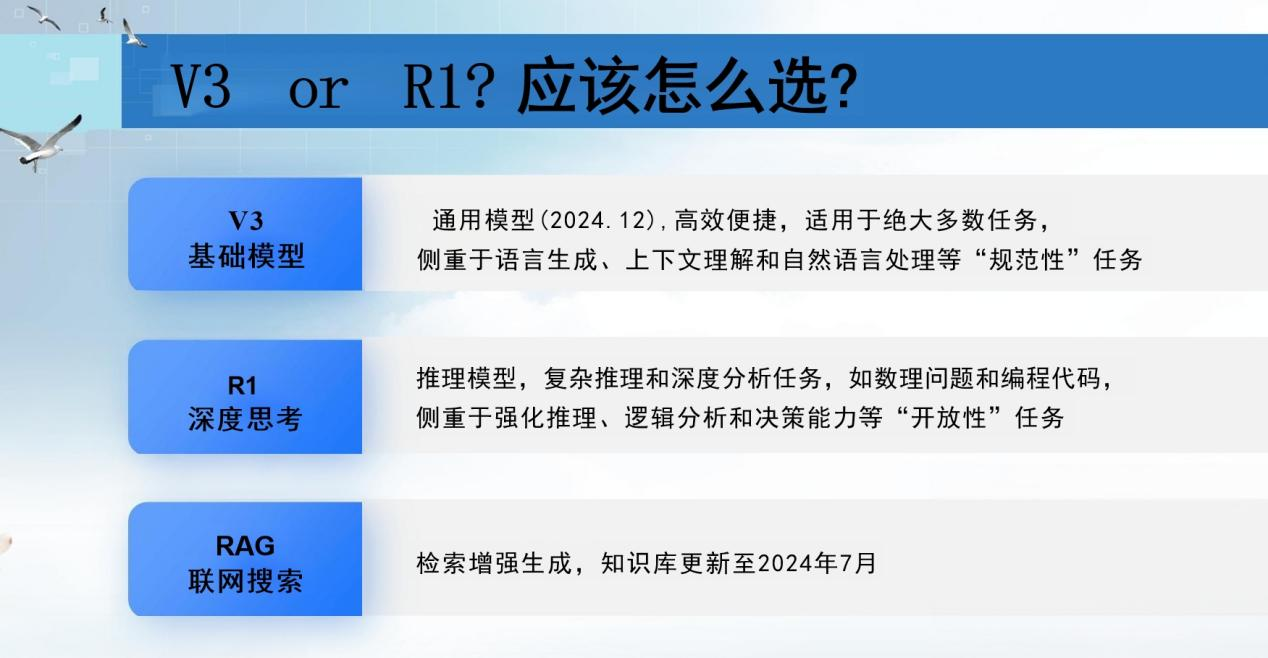 V3 or R1? 应该怎么选?

V3
基础模型

通用模型(2024.12),高效便捷，适用于绝大多数任务，侧重于语言生成、上下文理解和自然语言处理等“规范性”任务

R1
深度思考

推理模型，复杂推理和深度分析任务，如数理问题和编程代码，侧重于强化推理、逻辑分析和决策能力等“开放性”任务

RAG
联网搜索

检索增强生成，知识库更新至2024年7月